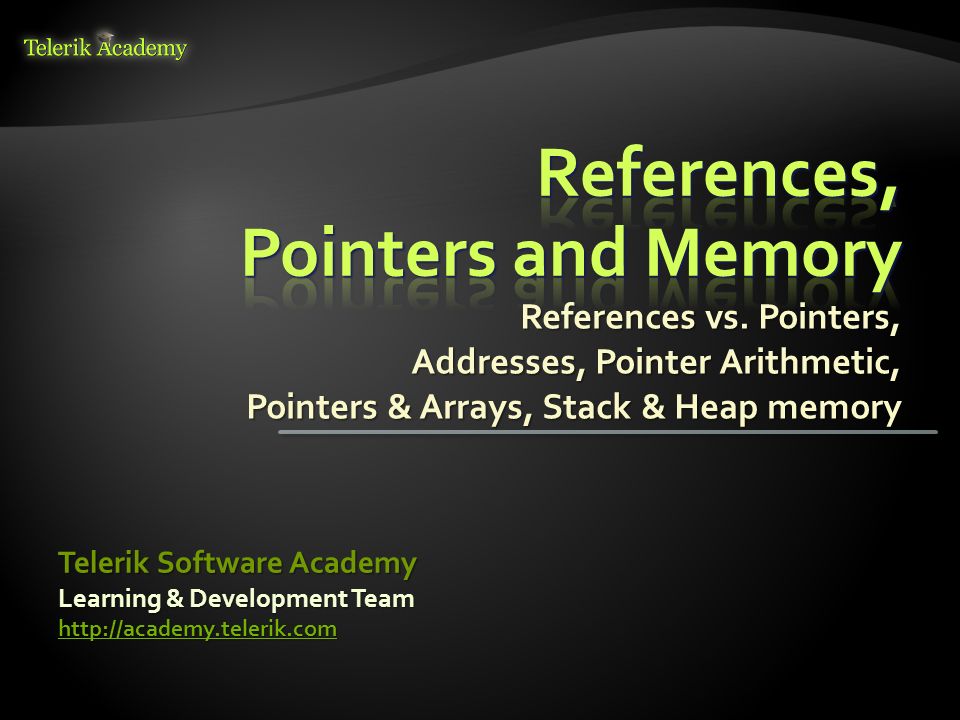 Telerik Academy

References, Pointers and Memory

References vs. Pointers, Addresses, Pointer Arithmetic, Pointers & Arrays, Stack & Heap memory

Telerik Software Academy
Learning & Development Team
http://academy.telerik.com